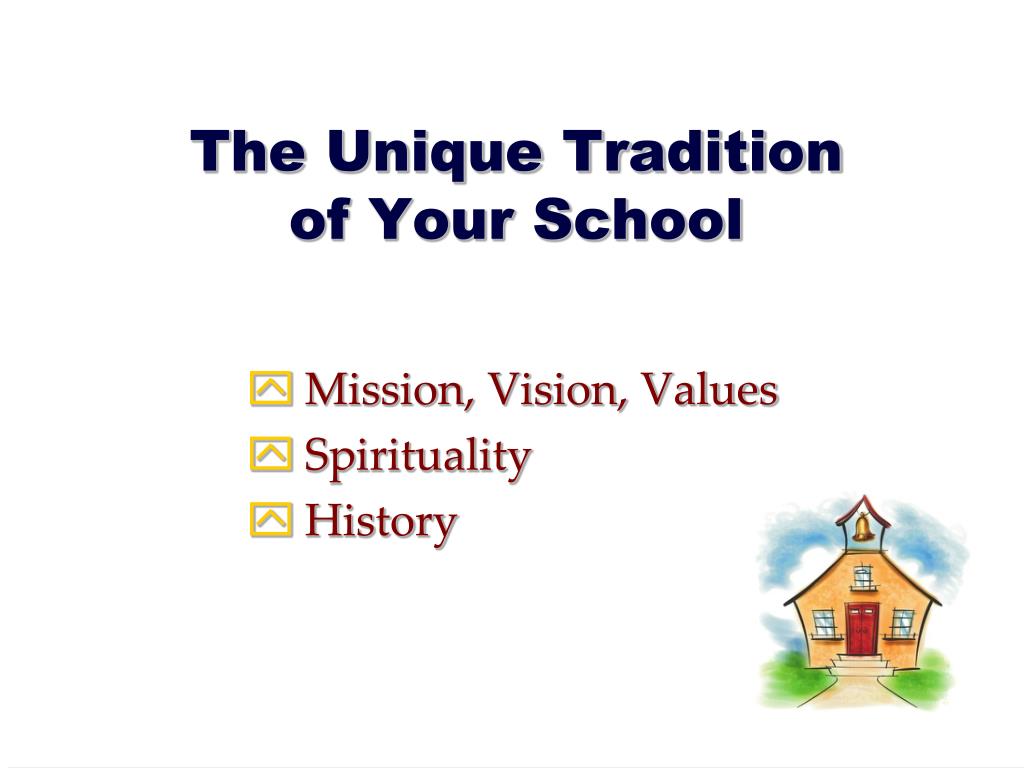 The Unique Tradition of Your School

Mission, Vision, Values
Spirituality
History